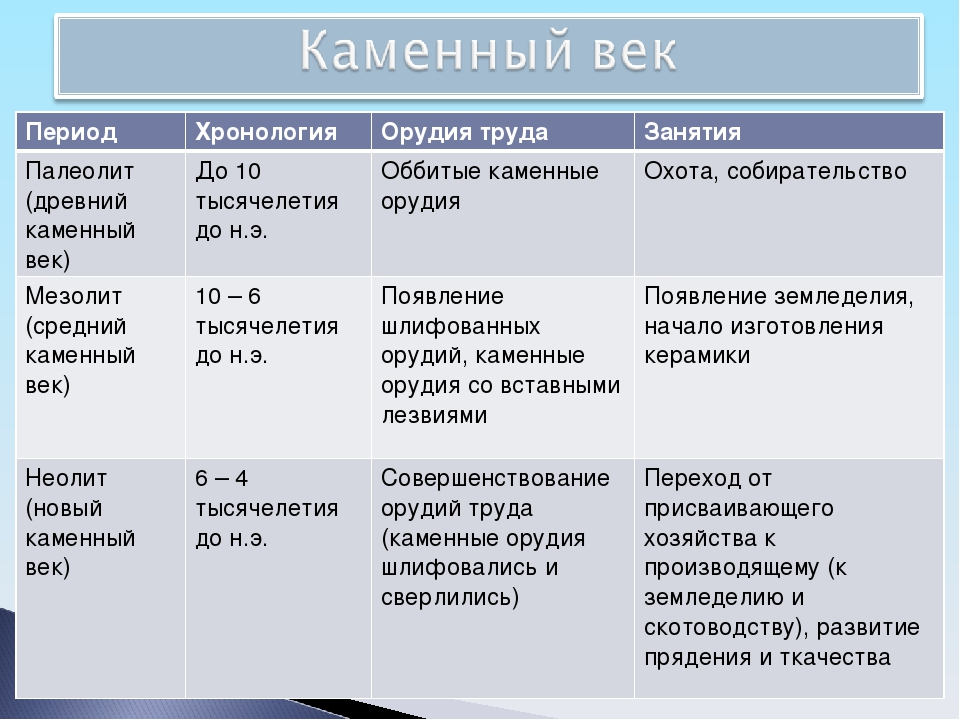 Каменный век

| Период | Хронология | Орудия труда | Занятия |
|---|---|---|---|
| Палеолит (древний каменный век) | До 10 тысячелетия до н.э. | Оббитые каменные орудия | Охота, собирательство |
| Мезолит (средний каменный век) | 10 – 6 тысячелетия до н.э. | Появление шлифованных орудий, каменные орудия со вставными лезвиями | Появление земледелия, начало изготовления керамики |
| Неолит (новый каменный век) | 6 – 4 тысячелетия до н.э. | Совершенствование орудий труда (каменные орудия шлифовались и сверлились) | Переход от присваивающего хозяйства к производящему (к земледелию и скотоводству), развитие прядения и ткачества |